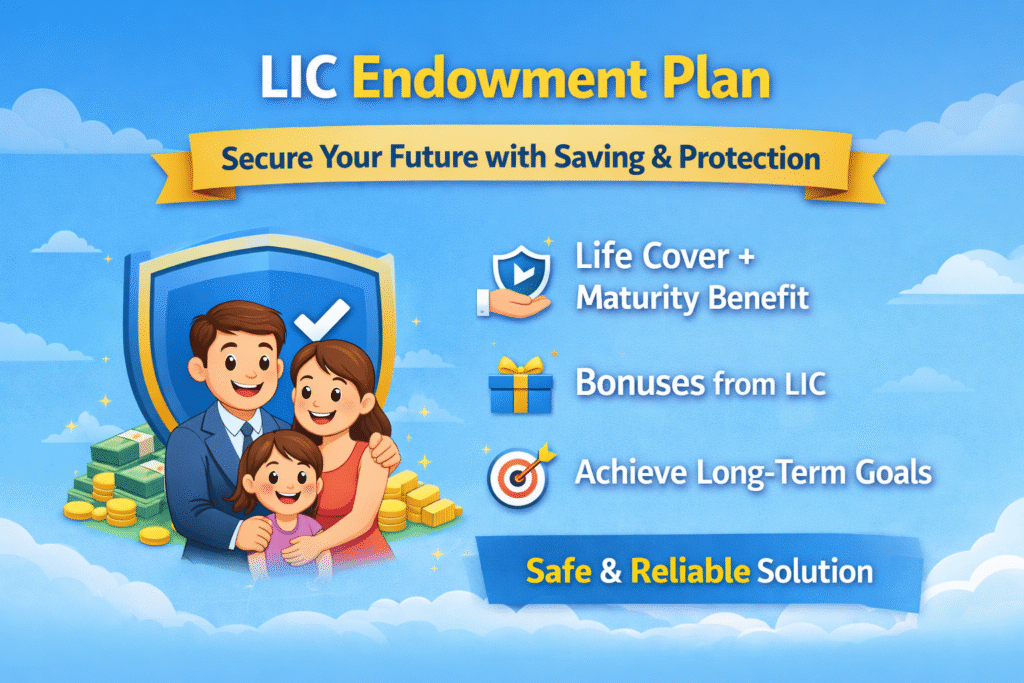 LIC Endowment Plan

Secure Your Future with Saving & Protection

Life Cover + Maturity Benefit

Bonuses from LIC

Achieve Long-Term Goals

Safe & Reliable Solution